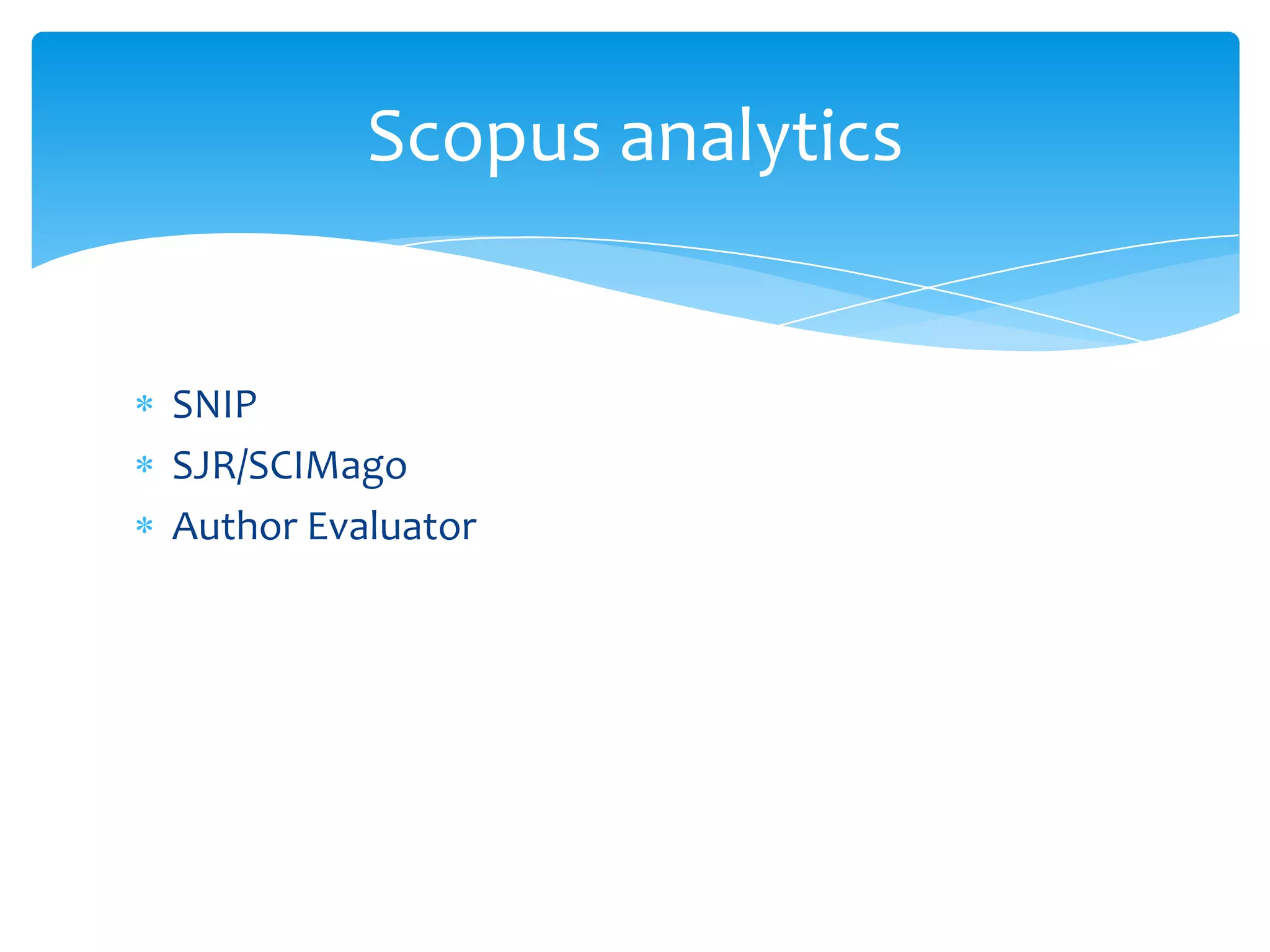 Scopus analytics

* SNIP
* SJR/SCIMago
* Author Evaluator